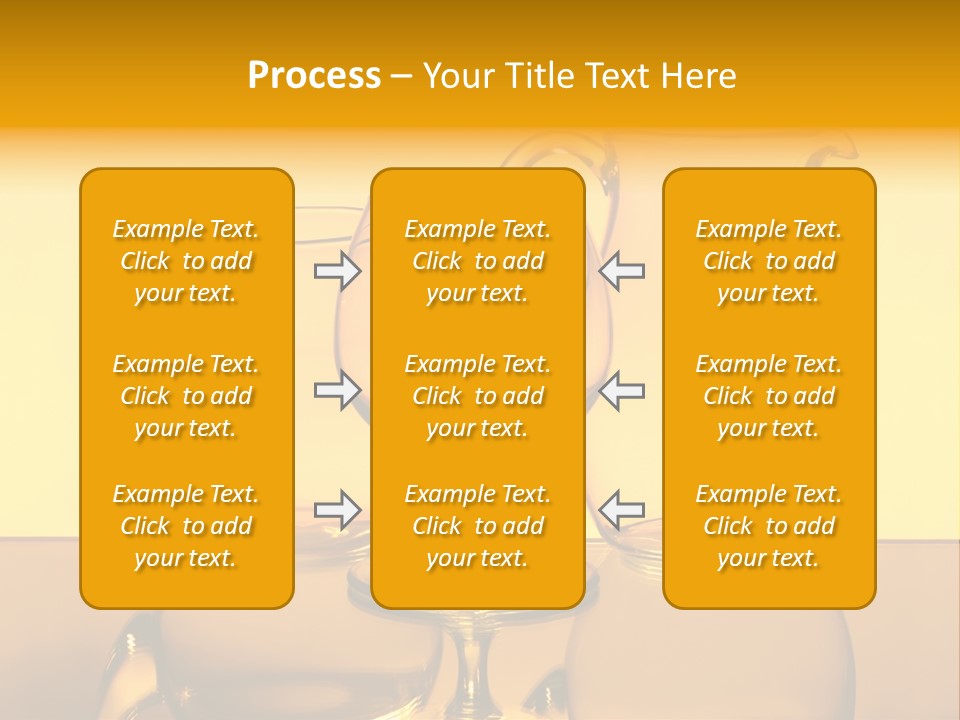 Process – Your Title Text Here

Example Text. Click to add your text.

Example Text. Click to add your text.

Example Text. Click to add your text.

Example Text. Click to add your text.

Example Text. Click to add your text.

Example Text. Click to add your text.

Example Text. Click to add your text.

Example Text. Click to add your text.

Example Text. Click to add your text.